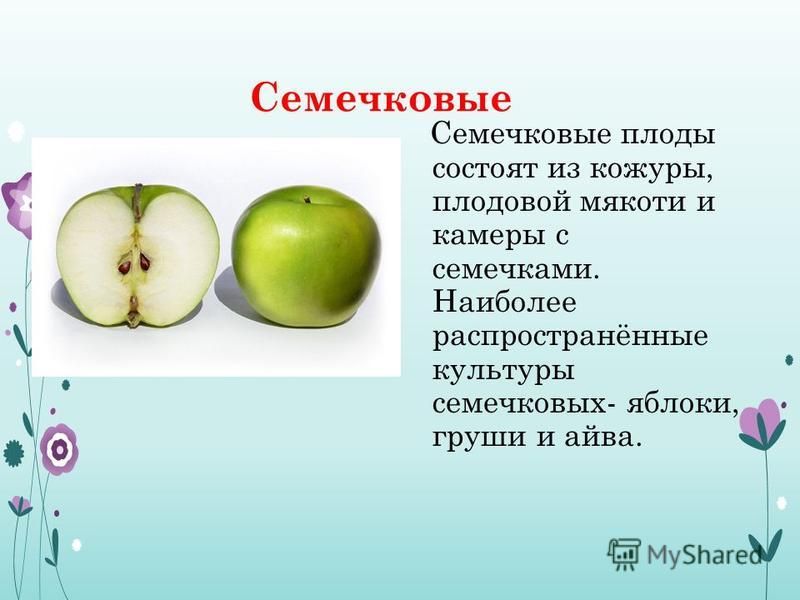 Семечковые

Семечковые плоды состоят из кожуры, плодовой мякоти и камеры с семечками. Наиболее распространённые культуры семечковых- яблоки, груши и айва.

MyShared